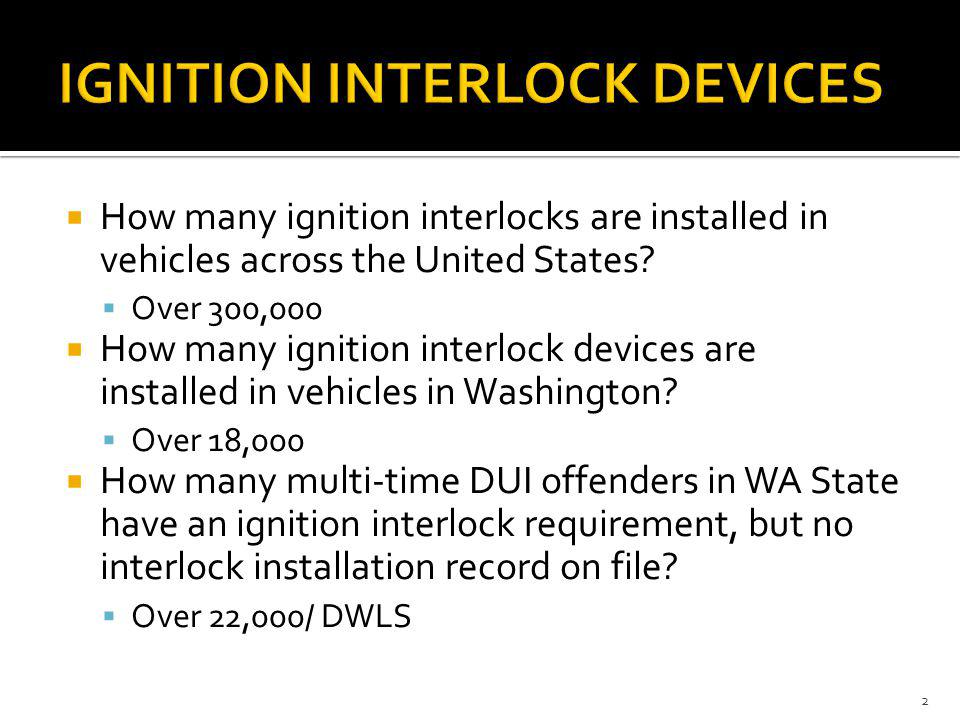 IGNITION INTERLOCK DEVICES

How many ignition interlocks are installed in vehicles across the United States?

Over 300,000

How many ignition interlock devices are installed in vehicles in Washington?

Over 18,000

How many multi-time DUI offenders in WA State have an ignition interlock requirement, but no interlock installation record on file?

Over 22,000/ DWLS

2